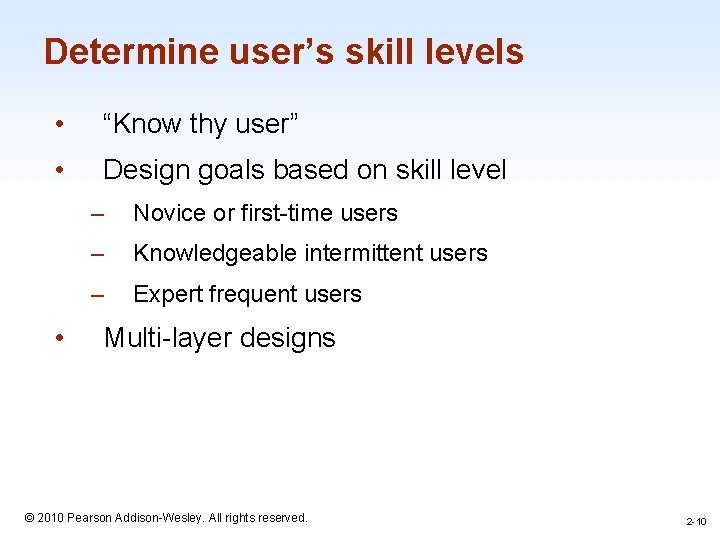 Determine user’s skill levels

• “Know thy user”
• Design goals based on skill level
– Novice or first-time users
– Knowledgeable intermittent users
– Expert frequent users
• Multi-layer designs

© 2010 Pearson Addison-Wesley. All rights reserved.

2-10